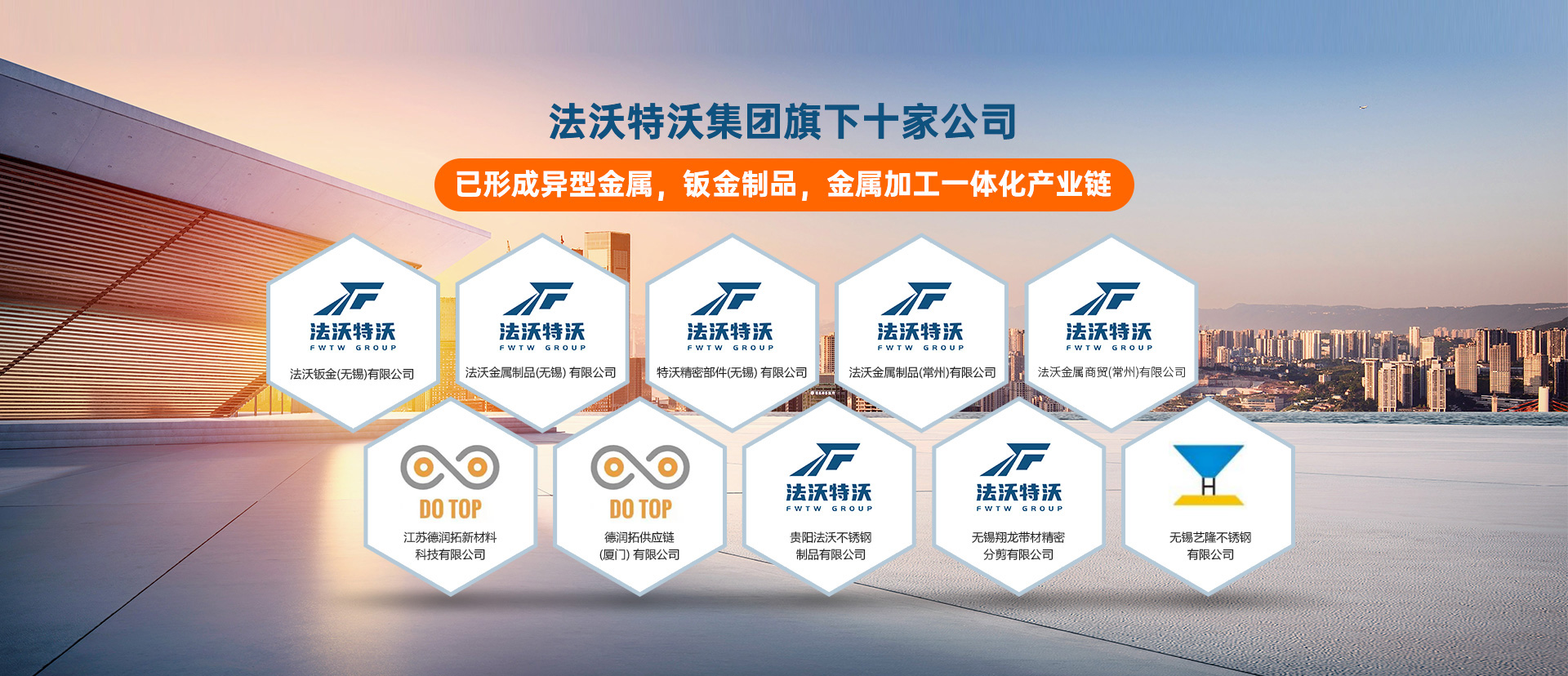 法沃特沃集团旗下十家公司

已形成异型金属，钣金制品，金属加工一体化产业链

法沃特沃
FWTW GROUP
法沃钣金(无锡)有限公司

法沃特沃
FWTW GROUP
法沃金属制品(无锡) 有限公司

法沃特沃
FWTW GROUP
特沃精密部件(无锡) 有限公司

法沃特沃
FWTW GROUP
法沃金属制品(常州)有限公司

法沃特沃
FWTW GROUP
法沃金属商贸(常州)有限公司

DO TOP
江苏德润拓新材料科技有限公司

DO TOP
德润拓供应链(厦门) 有限公司

法沃特沃
FWTW GROUP
贵阳法沃不锈钢制品有限公司

法沃特沃
FWTW GROUP
无锡翔龙带材精密分剪有限公司

无锡艺隆不锈钢有限公司